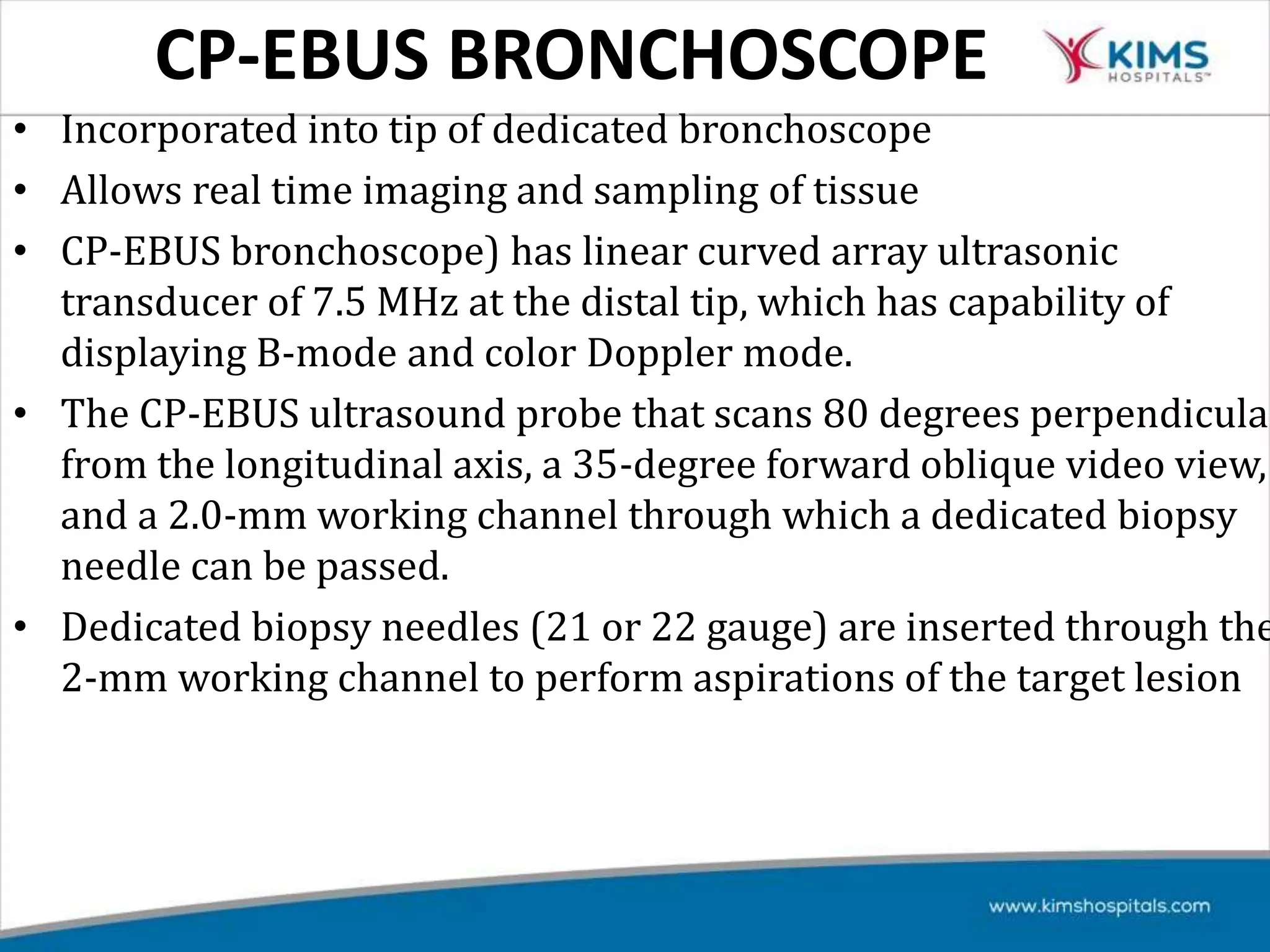 CP-EBUS BRONCHOSCOPE

KIMS HOSPITALS™

• Incorporated into tip of dedicated bronchoscope

• Allows real time imaging and sampling of tissue

• CP-EBUS bronchoscope) has linear curved array ultrasonic transducer of 7.5 MHz at the distal tip, which has capability of displaying B-mode and color Doppler mode.

• The CP-EBUS ultrasound probe that scans 80 degrees perpendicula from the longitudinal axis, a 35-degree forward oblique video view, and a 2.0-mm working channel through which a dedicated biopsy needle can be passed.

• Dedicated biopsy needles (21 or 22 gauge) are inserted through the 2-mm working channel to perform aspirations of the target lesion

www.kimshospitals.com